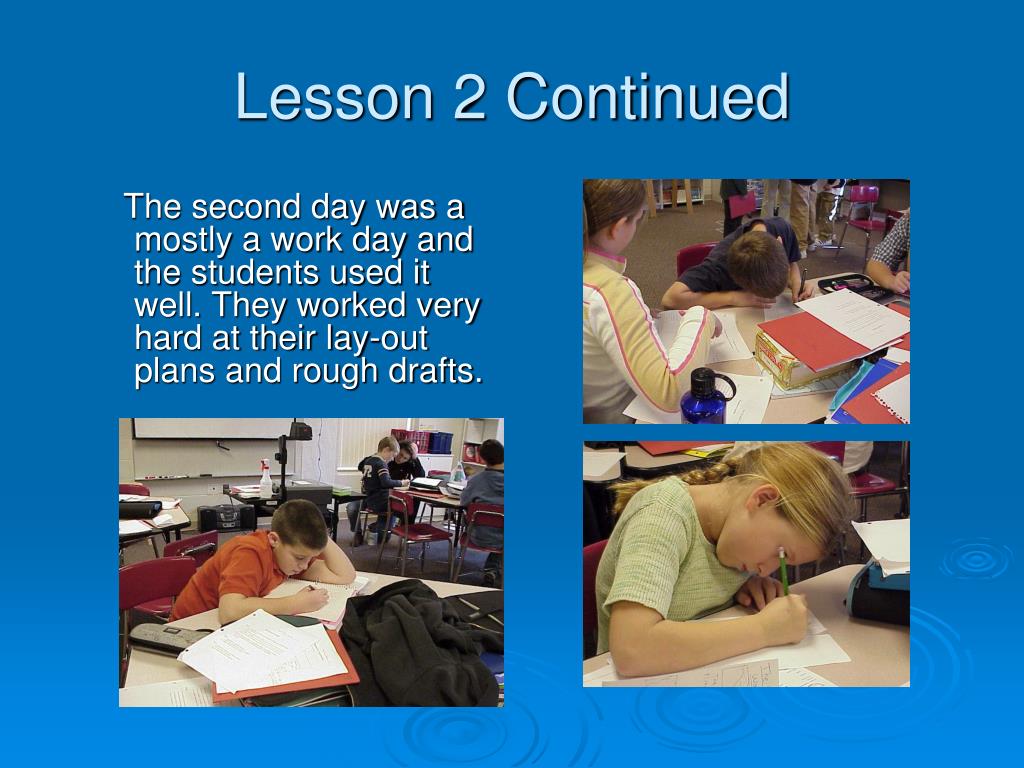 Lesson 2 Continued

The second day was a mostly a work day and the students used it well. They worked very hard at their lay-out plans and rough drafts.